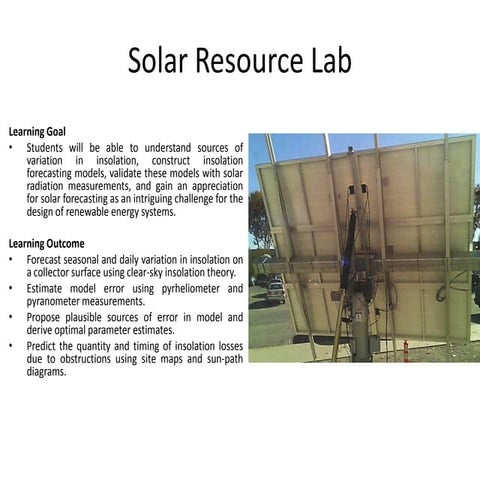 Solar Resource Lab

Learning Goal

• Students will be able to understand sources of variation in insolation, construct insolation forecasting models, validate these models with solar radiation measurements, and gain an appreciation for solar forecasting as an intriguing challenge for the design of renewable energy systems.

Learning Outcome

• Forecast seasonal and daily variation in insolation on a collector surface using clear-sky insolation theory.
• Estimate model error using pyrheliometer and pyranometer measurements.
• Propose plausible sources of error in model and derive optimal parameter estimates.
• Predict the quantity and timing of insolation losses due to obstructions using site maps and sun-path diagrams.